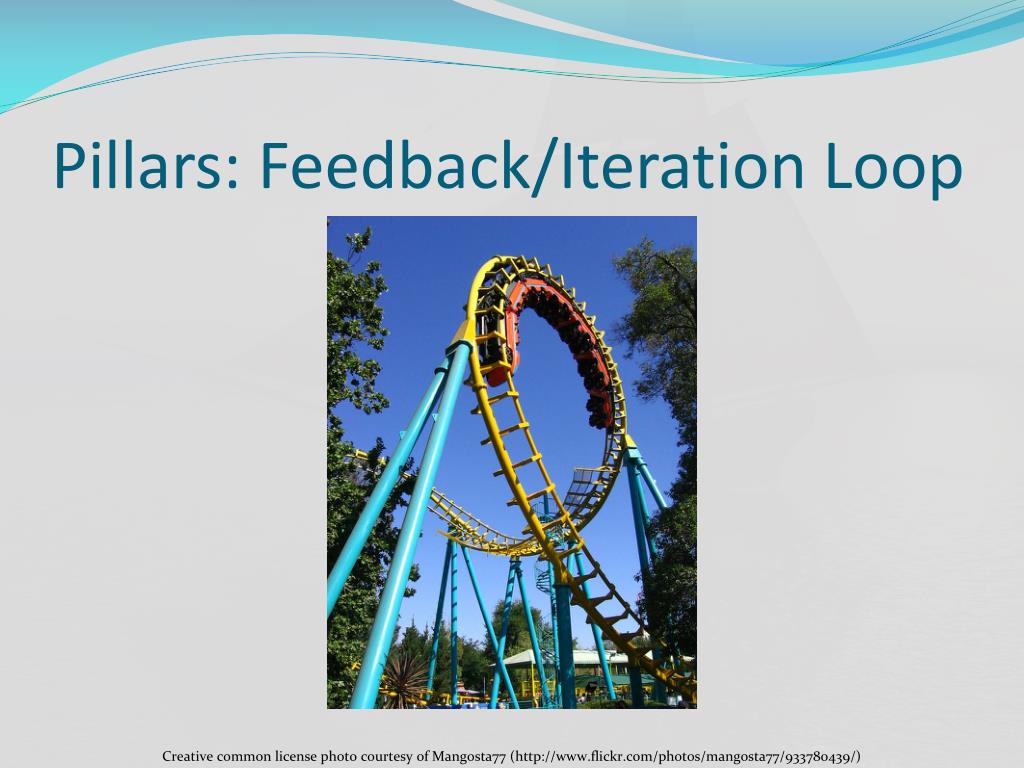 Pillars: Feedback/Iteration Loop

Creative common license photo courtesy of Mangosta77 (http://www.flickr.com/photos/mangosta77/933780439/)